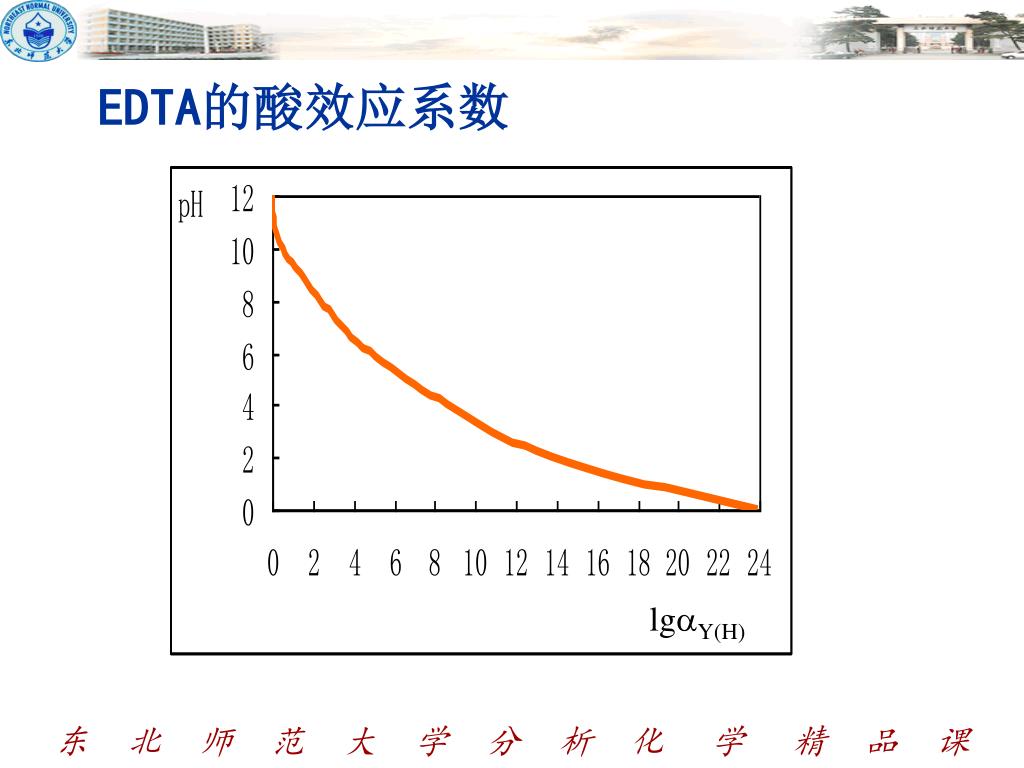 NORTHEAST NORMAL UNIVERSITY

EDTA的酸效应系数

pH

12
10
8
6
4
2
0

0 2 4 6 8 10 12 14 16 18 20 22 24

$\lg\alpha_{Y(H)}$

东 北 师 范 大 学 分 析 化 学 精 品 课